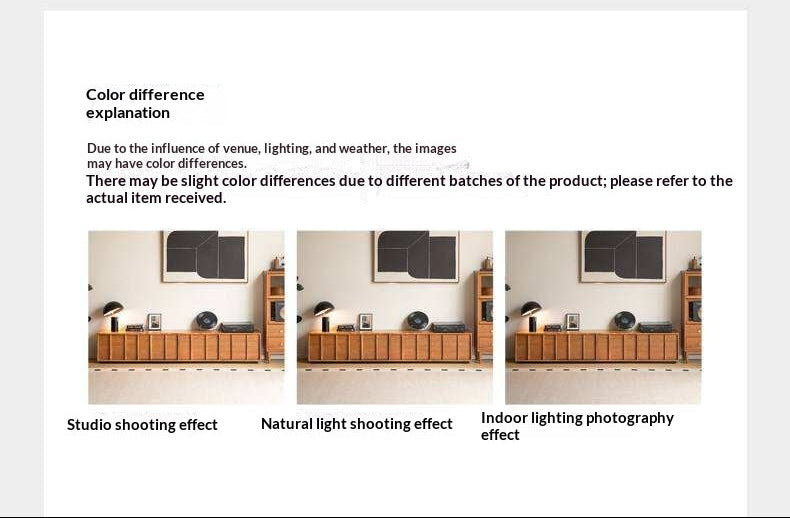 Color difference explanation

Due to the influence of venue, lighting, and weather, the images may have color differences.

There may be slight color differences due to different batches of the product; please refer to the actual item received.

Studio shooting effect

Natural light shooting effect

Indoor lighting photography effect